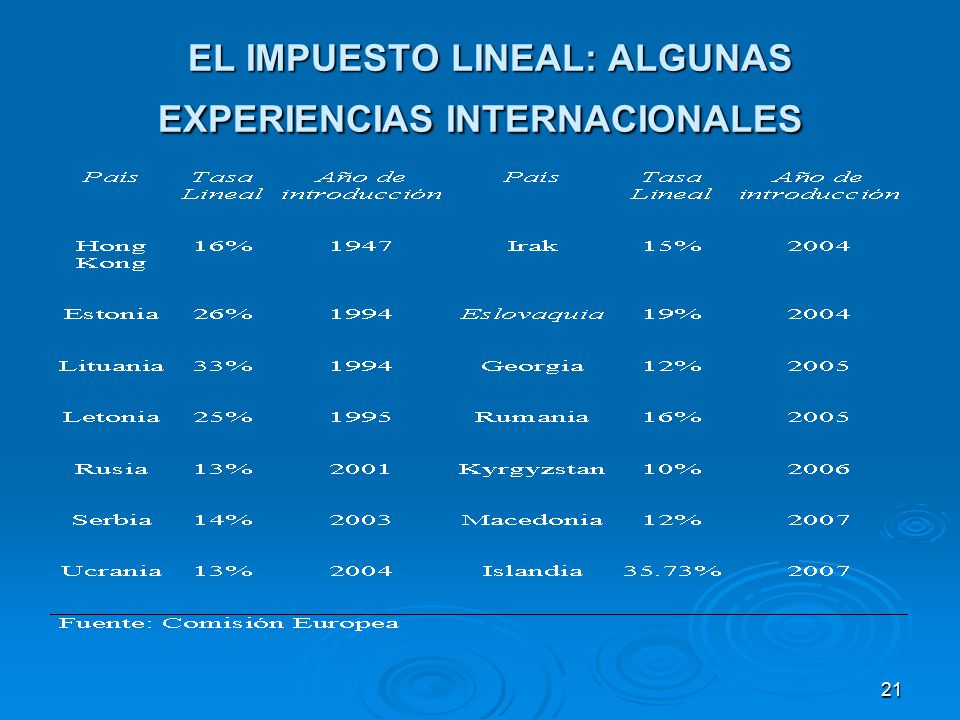 EL IMPUESTO LINEAL: ALGUNAS EXPERIENCIAS INTERNACIONALES

| País | Tasa Lineal | Año de introducción | País | Tasa Lineal | Año de introducción |
|---|---|---|---|---|---|
| Hong Kong | 16% | 1947 | Irak | 15% | 2004 |
| Estonia | 26% | 1994 | Eslovaquia | 19% | 2004 |
| Lituania | 33% | 1994 | Georgia | 12% | 2005 |
| Letonia | 25% | 1995 | Rumania | 16% | 2005 |
| Rusia | 13% | 2001 | Kyrgyzstan | 10% | 2006 |
| Serbia | 14% | 2003 | Macedonia | 12% | 2007 |
| Ucrania | 13% | 2004 | Islandia | 35.73% | 2007 |

Fuente: Comisión Europea

21